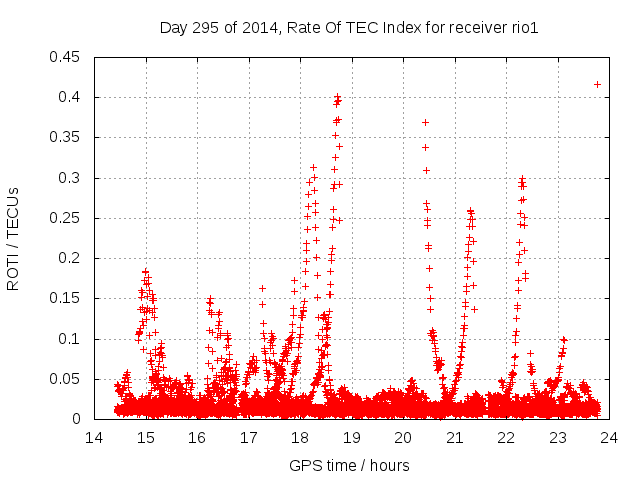 Day 295 of 2014, Rate Of TEC Index for receiver rio1

ROTI / TECUs

0.45
0.4
0.35
0.3
0.25
0.2
0.15
0.1
0.05
0

14 15 16 17 18 19 20 21 22 23 24

GPS time / hours